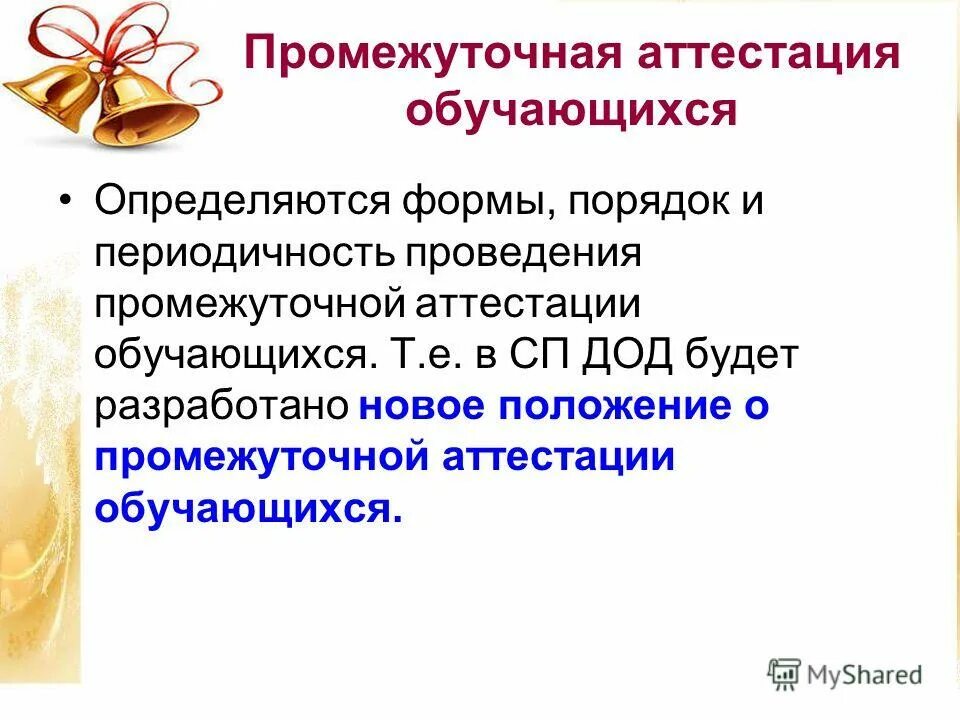 Промежуточная аттестация обучающихся

• Определяются формы, порядок и периодичность проведения промежуточной аттестации обучающихся. Т.е. в СП ДОД будет разработано новое положение о промежуточной аттестации обучающихся.

MyShared